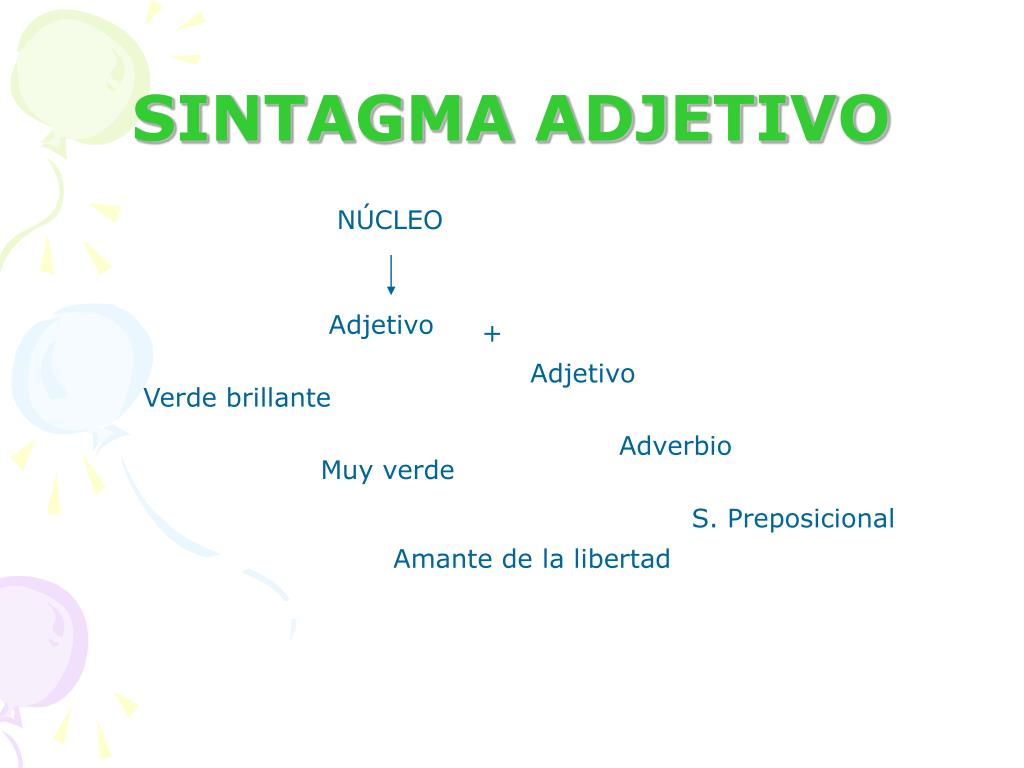 SINTAGMA ADJETIVO

NÚCLEO

Adjetivo

+

Adjetivo

Verde brillante

Adverbio

Muy verde

S. Preposicional

Amante de la libertad